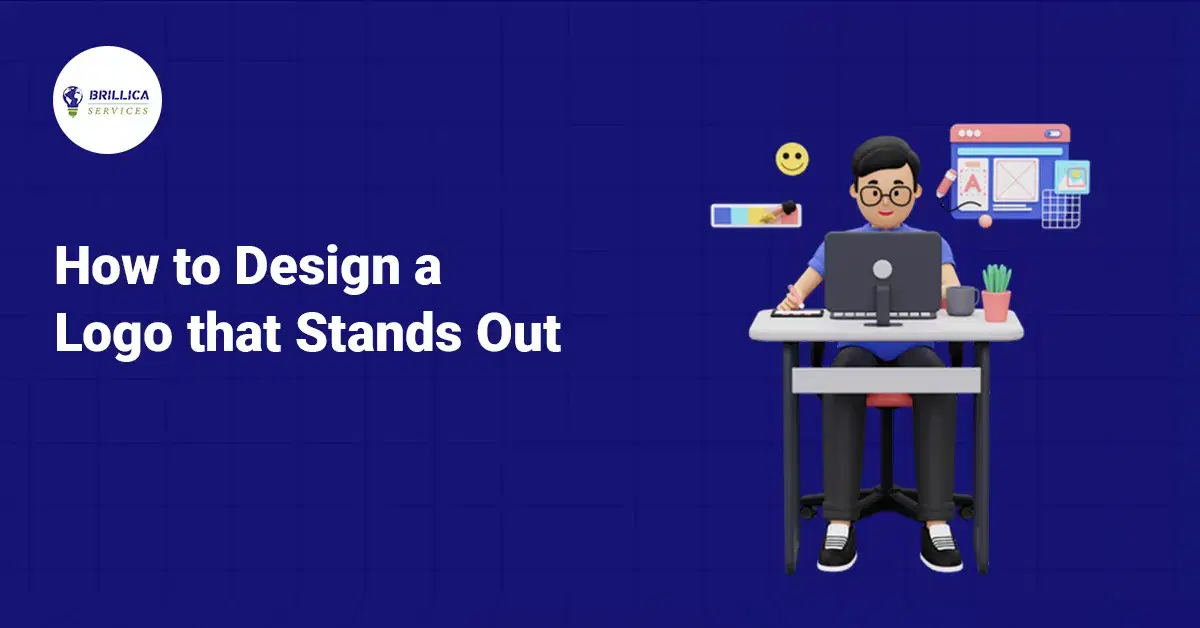 BRILLICA
SERVICES

How to Design a Logo that Stands Out

A